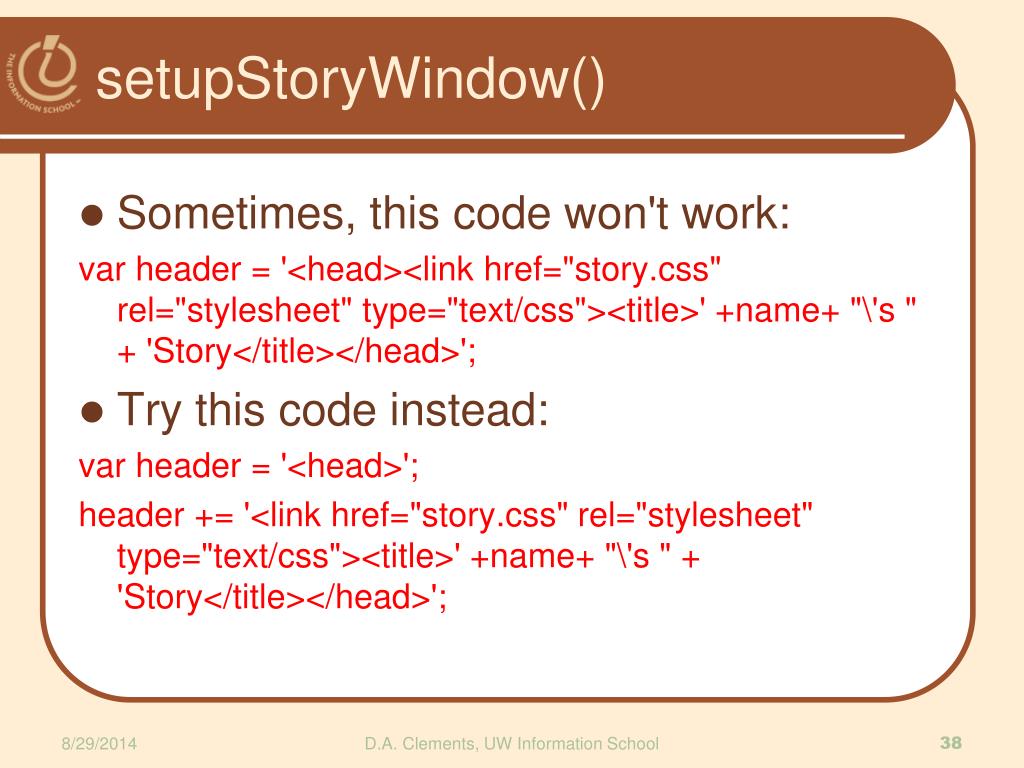 THE INFORMATION SCHOOL

setupStoryWindow()

● Sometimes, this code won't work:

var header = '<head><link href="story.css" rel="stylesheet" type="text/css"><title>' +name+ "\'s " + 'Story</title></head>';

● Try this code instead:

var header = '<head>';

header += '<link href="story.css" rel="stylesheet" type="text/css"><title>' +name+ "\'s " + 'Story</title></head>';

8/29/2014

D.A. Clements, UW Information School

38